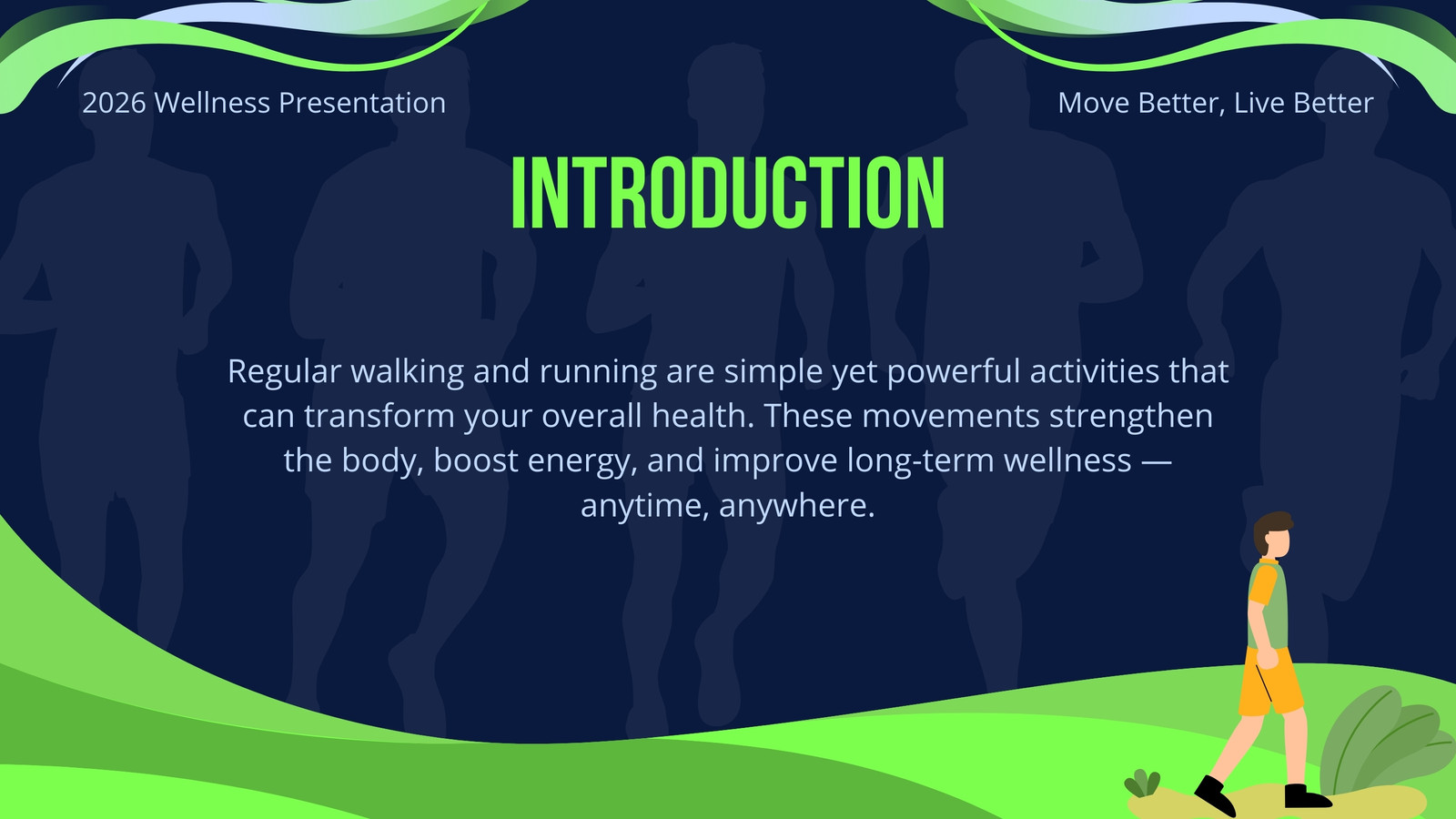 2026 Wellness Presentation

Move Better, Live Better

INTRODUCTION

Regular walking and running are simple yet powerful activities that can transform your overall health. These movements strengthen the body, boost energy, and improve long-term wellness — anytime, anywhere.